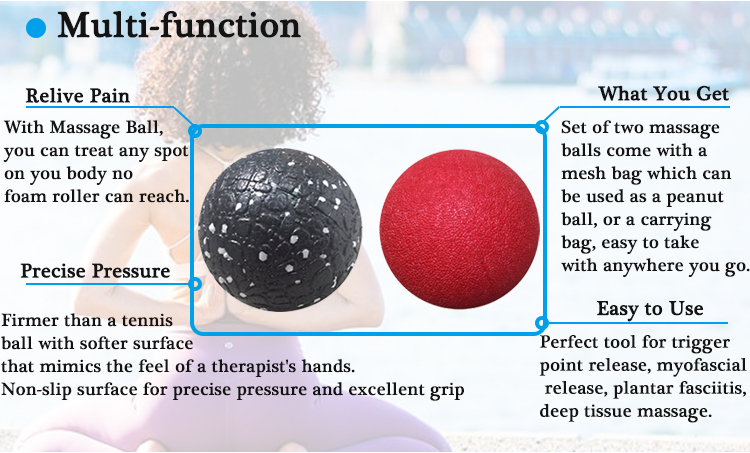 Multi-function

Relive Pain

With Massage Ball, you can treat any spot on you body no foam roller can reach.

Precise Pressure

Firmer than a tennis ball with softer surface that mimics the feel of a therapist's hands. Non-slip surface for precise pressure and excellent grip

What You Get

Set of two massage balls come with a mesh bag which can be used as a peanut ball, or a carrying bag, easy to take with anywhere you go.

Easy to Use

Perfect tool for trigger point release, myofascial release, plantar fasciitis, deep tissue massage.